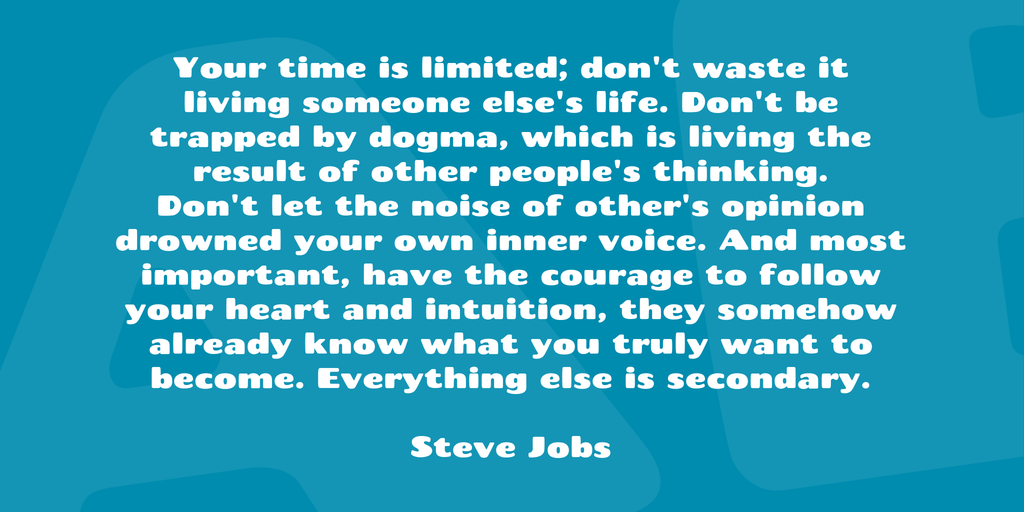 Your time is limited; don't waste it living someone else's life. Don't be trapped by dogma, which is living the result of other people's thinking. Don't let the noise of other's opinion drowned your own inner voice. And most important, have the courage to follow your heart and intuition, they somehow already know what you truly want to become. Everything else is secondary.

Steve Jobs